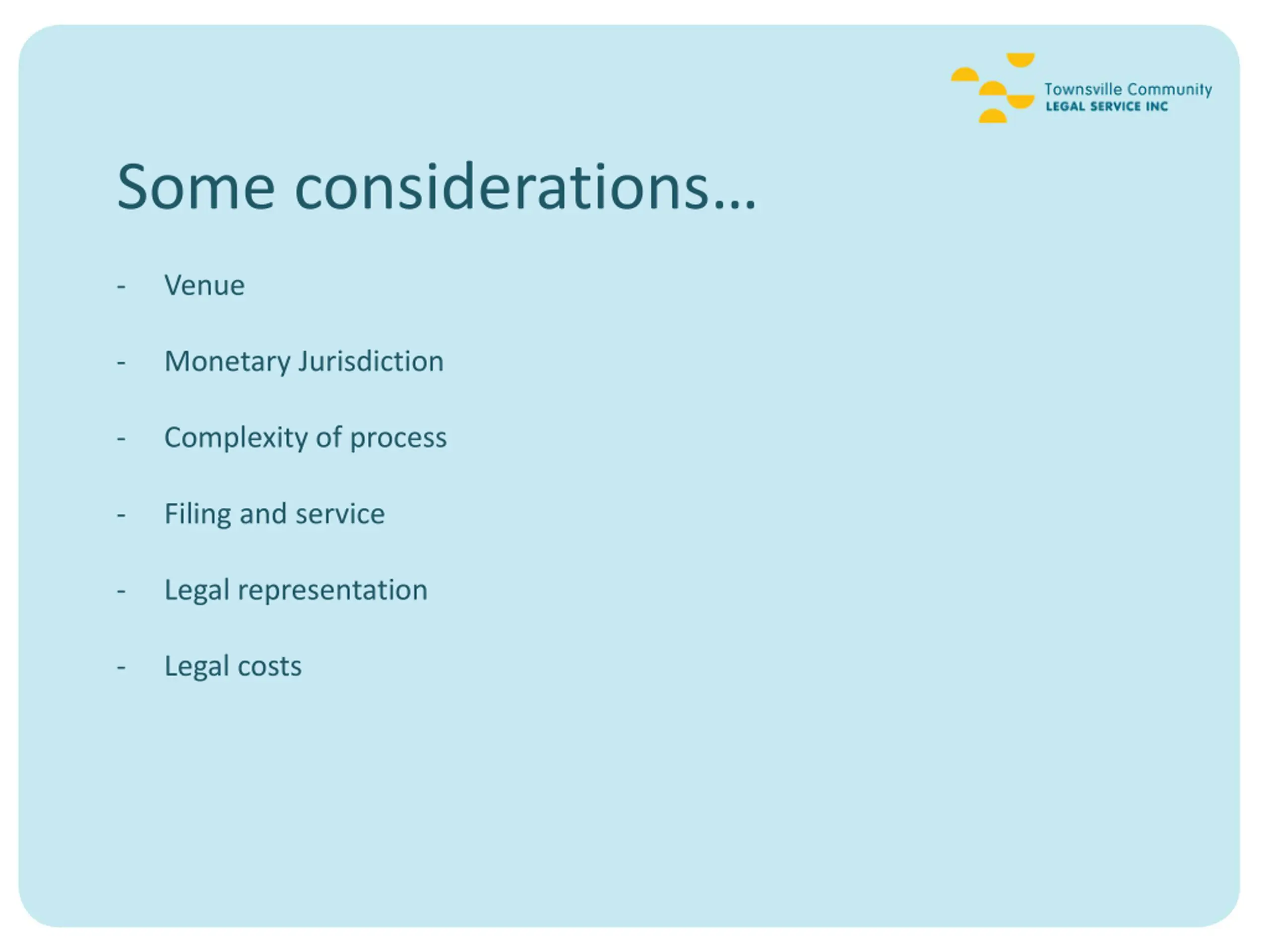 Townsville Community
LEGAL SERVICE INC

Some considerations…

- Venue

- Monetary Jurisdiction

- Complexity of process

- Filing and service

- Legal representation

- Legal costs